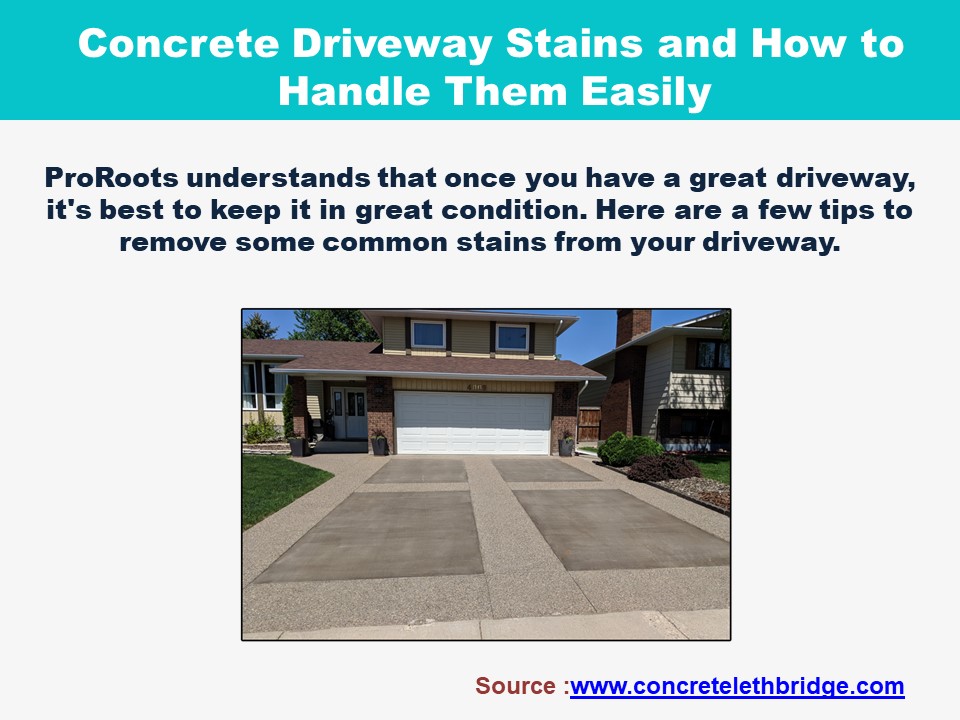 Concrete Driveway Stains and How to Handle Them Easily

ProRoots understands that once you have a great driveway, it's best to keep it in great condition. Here are a few tips to remove some common stains from your driveway.

Source :www.concretelethbridge.com